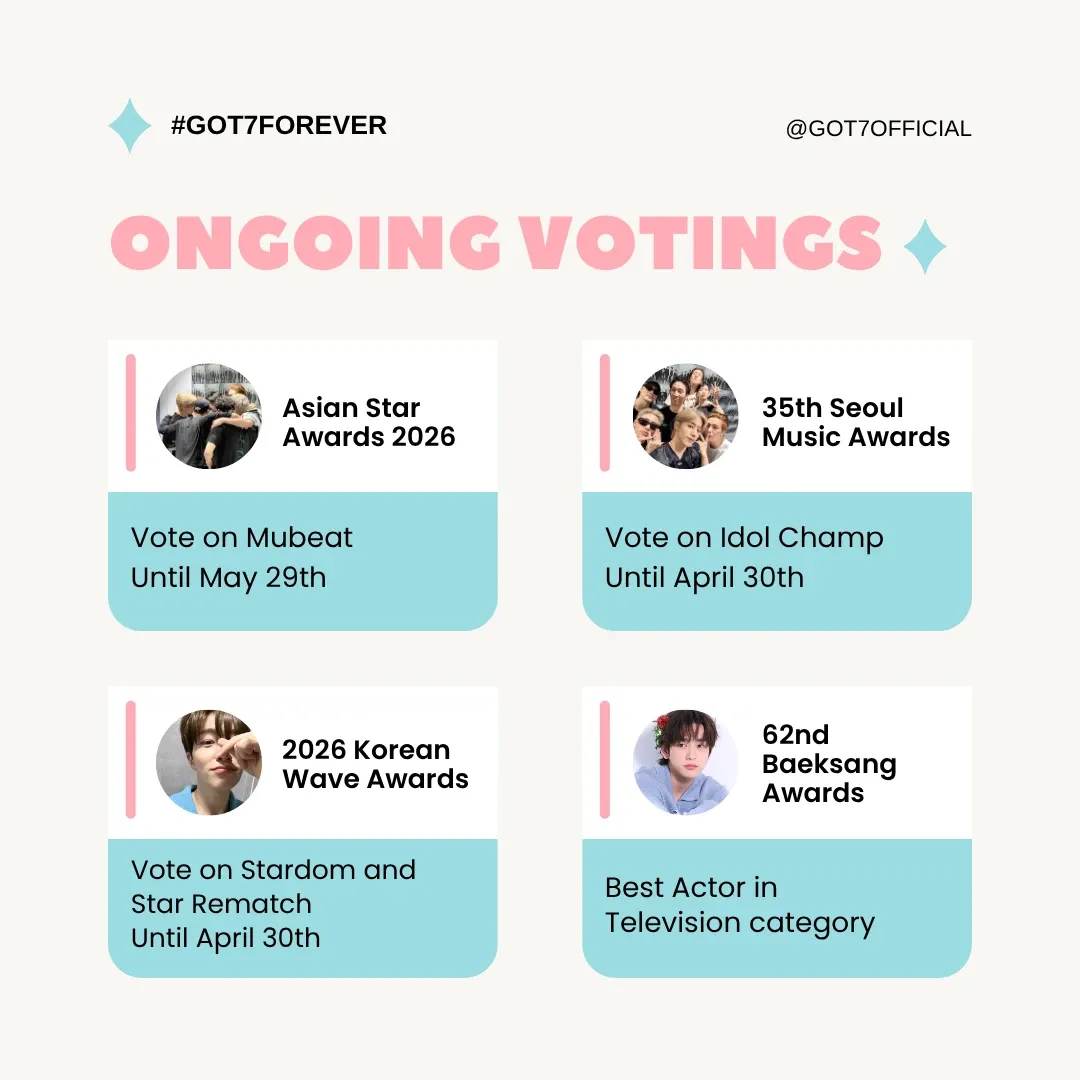 #GOT7FOREVER

@GOT7OFFICIAL

ONGOING VOTINGS

Asian Star Awards 2026

Vote on Mubeat
Until May 29th

35th Seoul Music Awards

Vote on Idol Champ
Until April 30th

2026 Korean Wave Awards

Vote on Stardom and Star Rematch
Until April 30th

62nd Baeksang Awards

Best Actor in Television category